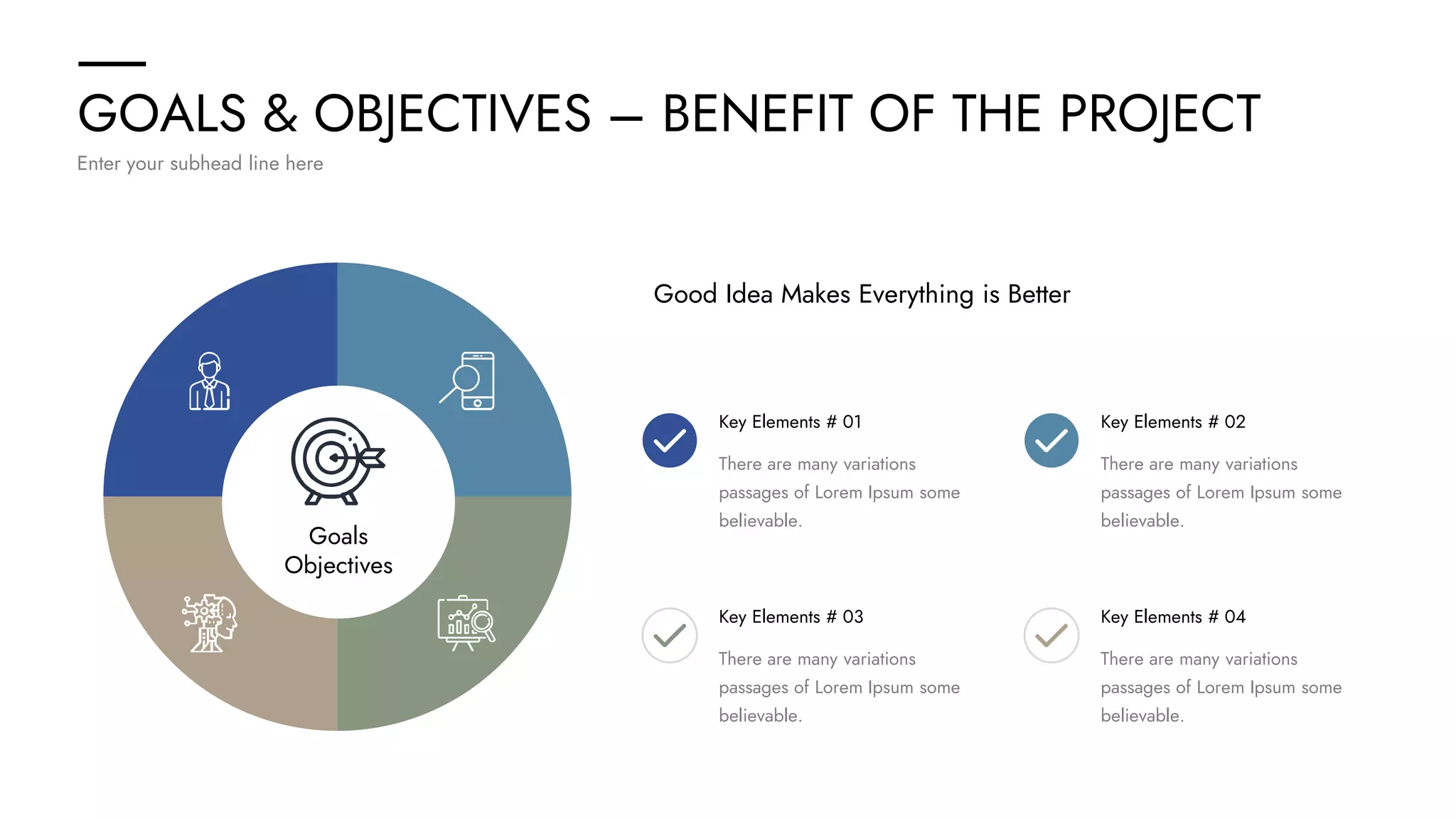 GOALS & OBJECTIVES – BENEFIT OF THE PROJECT

Enter your subhead line here

Goals Objectives

Good Idea Makes Everything is Better

Key Elements # 01

There are many variations passages of Lorem Ipsum some believable.

Key Elements # 02

There are many variations passages of Lorem Ipsum some believable.

Key Elements # 03

There are many variations passages of Lorem Ipsum some believable.

Key Elements # 04

There are many variations passages of Lorem Ipsum some believable.